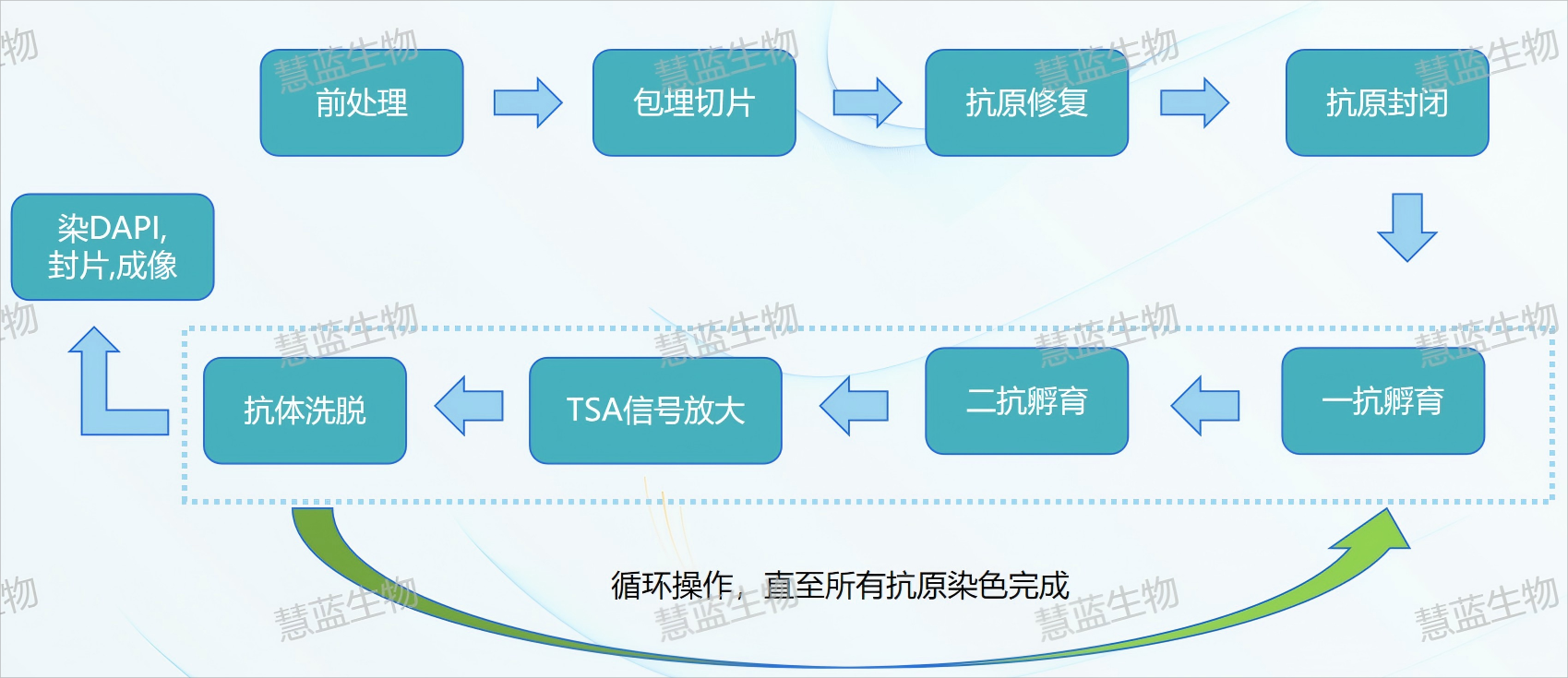 前处理

包埋切片

抗原修复

抗原封闭

一抗孵育

二抗孵育

TSA信号放大

抗体洗脱

染DAPI,
封片,成像

循环操作，直至所有抗原染色完成

慧蓝生物